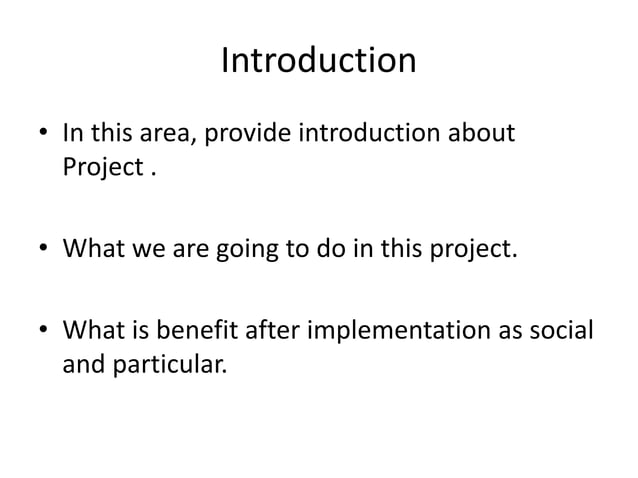 Introduction

• In this area, provide introduction about Project .

• What we are going to do in this project.

• What is benefit after implementation as social and particular.